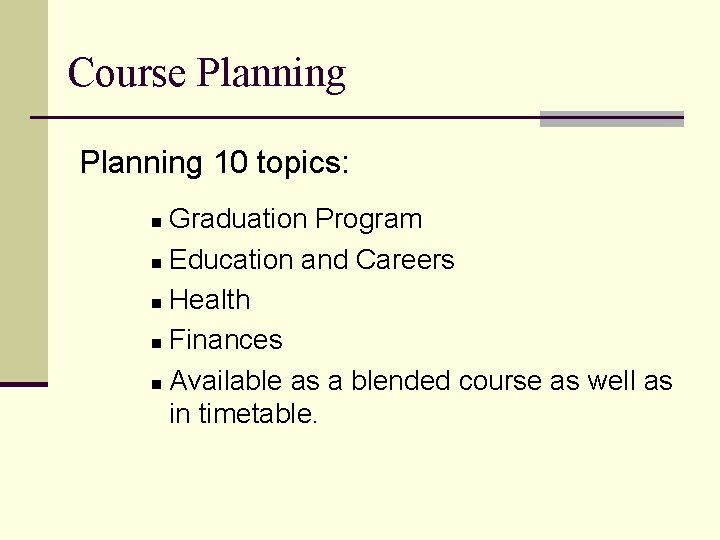 Course Planning

Planning 10 topics:

- Graduation Program
- Education and Careers
- Health
- Finances
- Available as a blended course as well as in timetable.